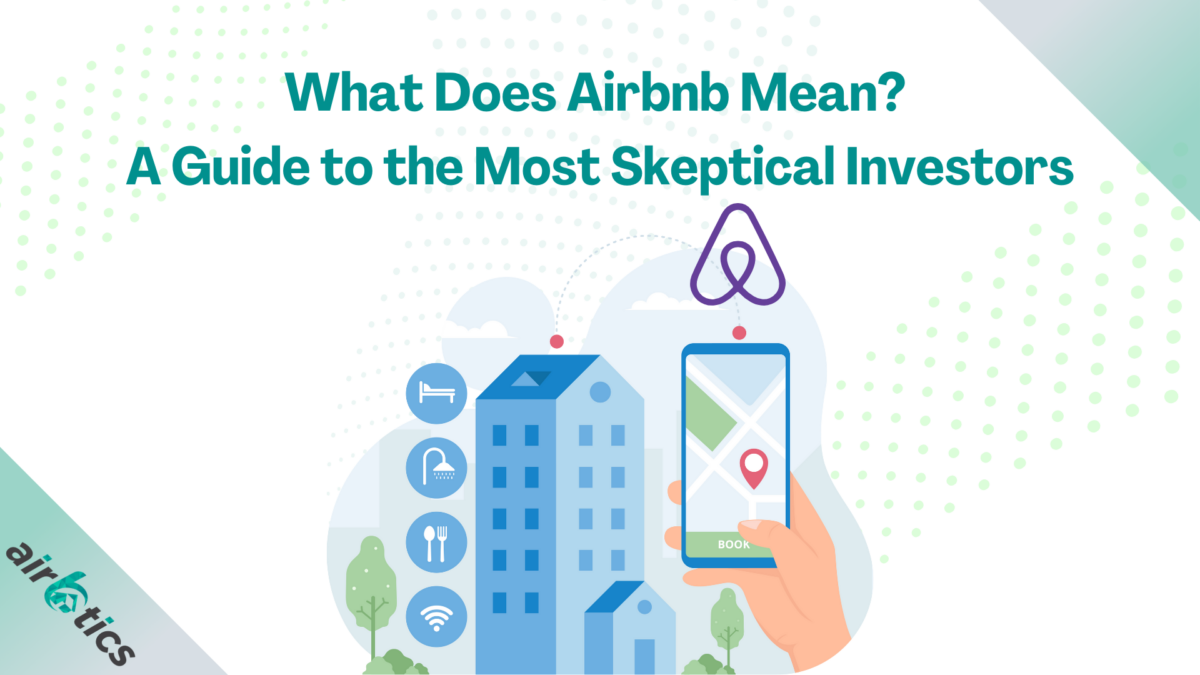 What Does Airbnb Mean?
A Guide to the Most Skeptical Investors

BOOK

airbtics